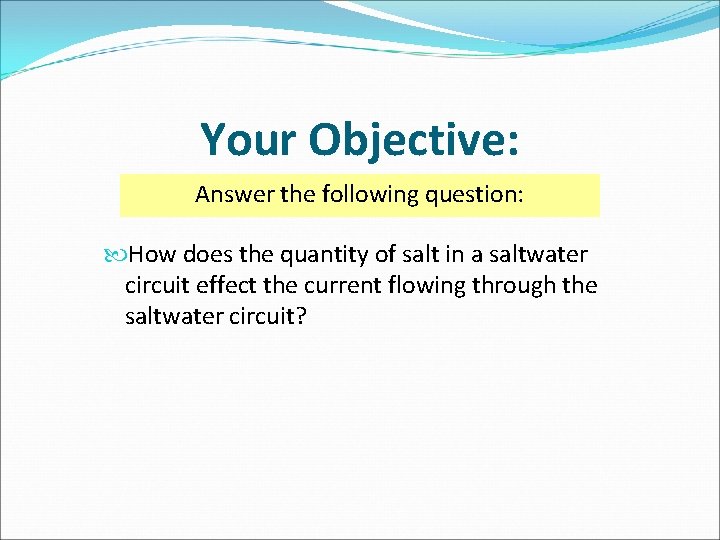 Your Objective:

Answer the following question:

How does the quantity of salt in a saltwater circuit effect the current flowing through the saltwater circuit?